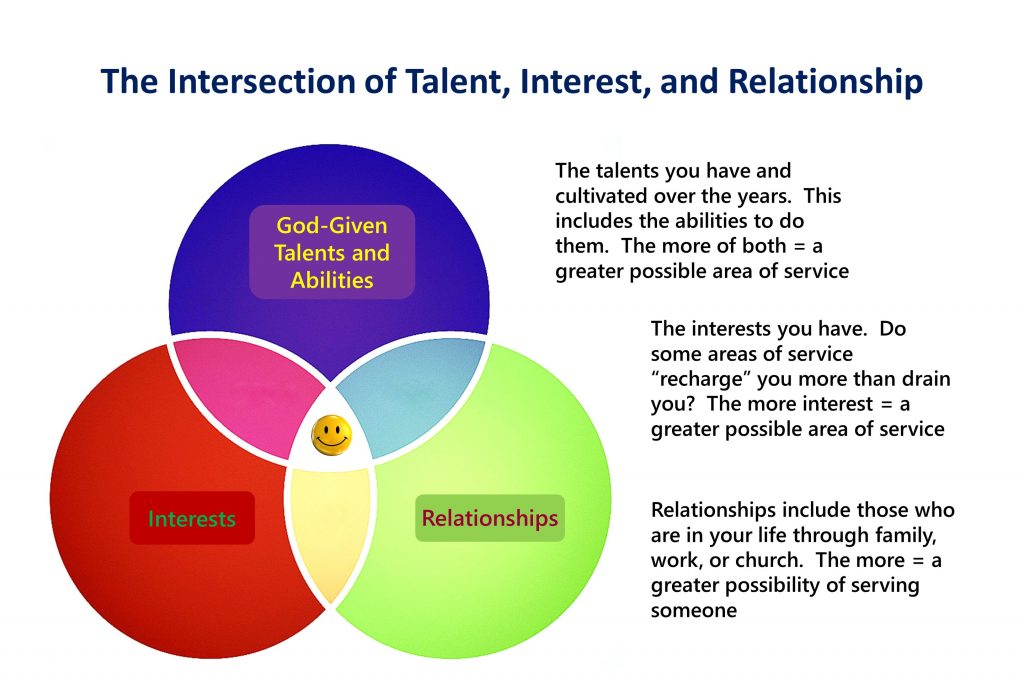 The Intersection of Talent, Interest, and Relationship

God-Given Talents and Abilities

Interests

Relationships

The talents you have and cultivated over the years. This includes the abilities to do them. The more of both = a greater possible area of service

The interests you have. Do some areas of service "recharge" you more than drain you? The more interest = a greater possible area of service

Relationships include those who are in your life through family, work, or church. The more = a greater possibility of serving someone